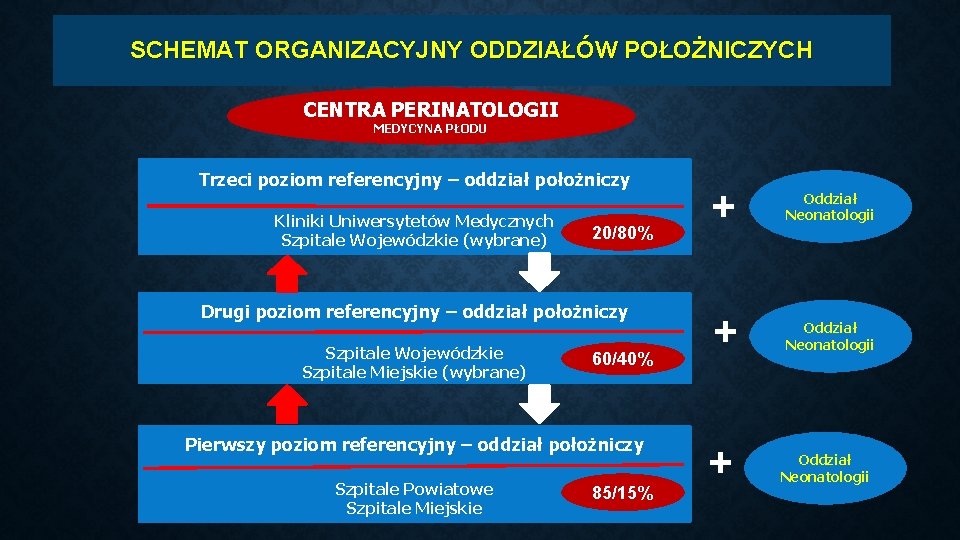 SCHEMAT ORGANIZACYJNY ODDZIAŁÓW POŁOŻNICZYCH

CENTRA PERINATOLOGII
MEDYCYNA PŁODU

Trzeci poziom referencyjny – oddział położniczy

Kliniki Uniwersytetów Medycznych
Szpitale Wojewódzkie (wybrane)

20/80%

+

Oddział Neonatologii

Drugi poziom referencyjny – oddział położniczy

Szpitale Wojewódzkie
Szpitale Miejskie (wybrane)

60/40%

+

Oddział Neonatologii

Pierwszy poziom referencyjny – oddział położniczy

Szpitale Powiatowe
Szpitale Miejskie

85/15%

+

Oddział Neonatologii